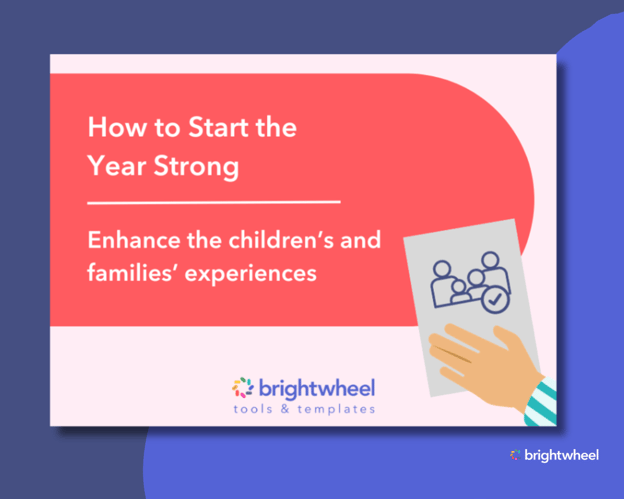 How to Start the Year Strong

Enhance the children's and families' experiences

brightwheel
tools & templates

brightwheel